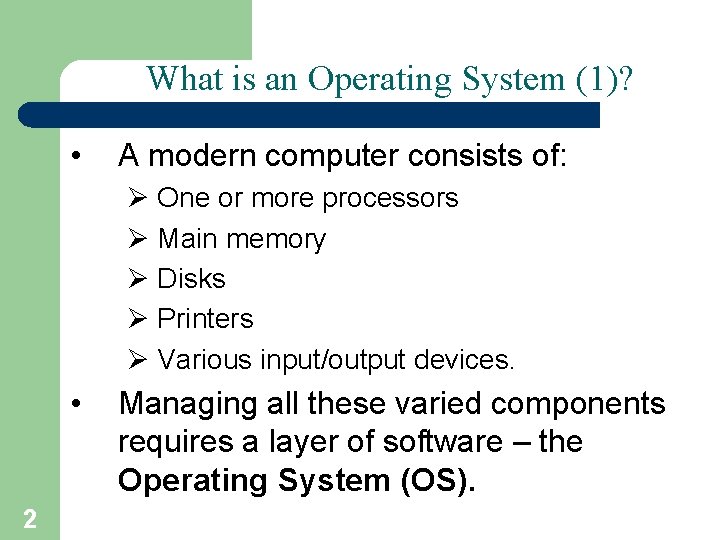 What is an Operating System (1)?

• A modern computer consists of:
➢ One or more processors
➢ Main memory
➢ Disks
➢ Printers
➢ Various input/output devices.

• Managing all these varied components requires a layer of software – the Operating System (OS).

2